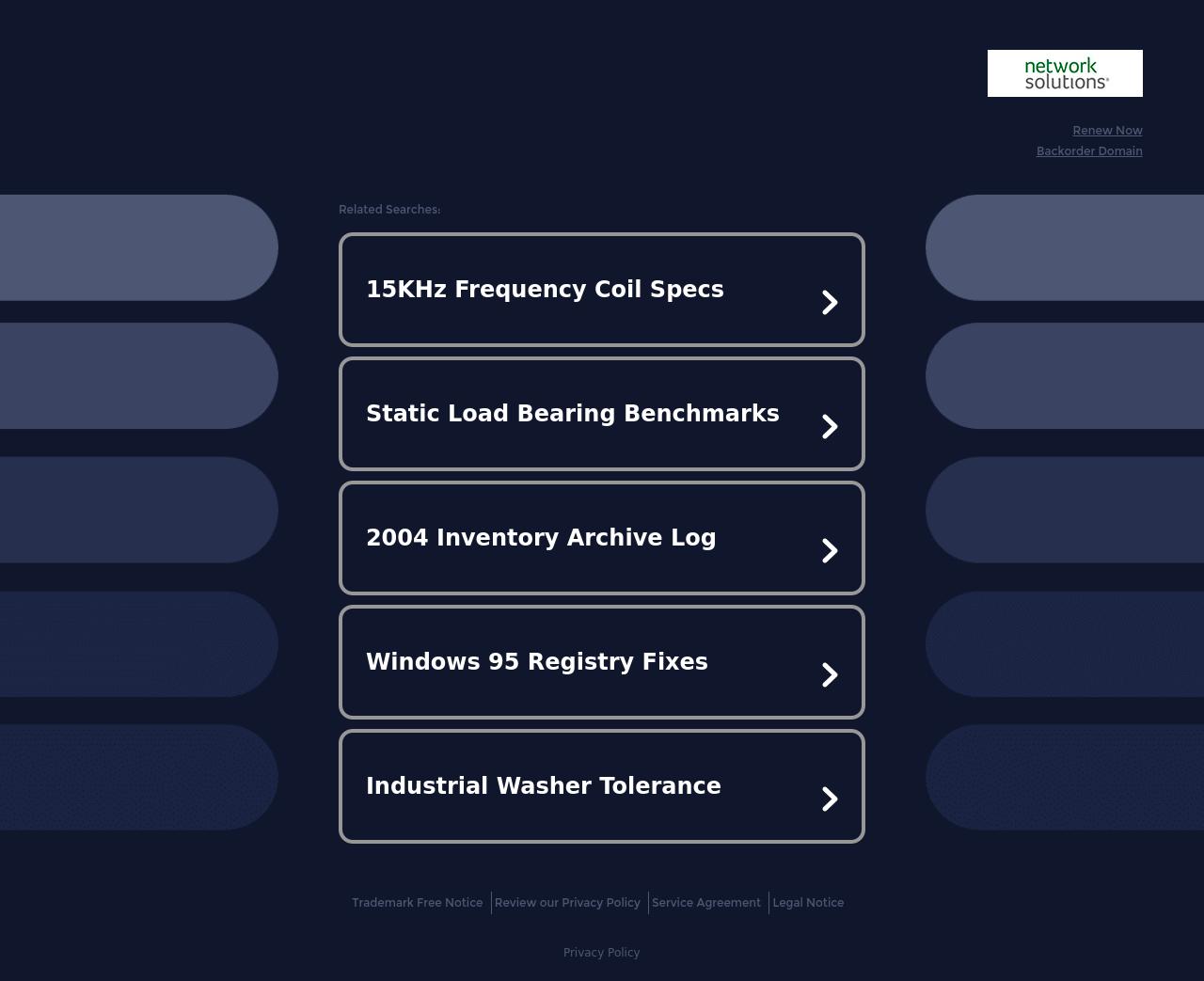 network solutions®

Renew Now
Backorder Domain

Related Searches:

15KHz Frequency Coil Specs

Static Load Bearing Benchmarks

2004 Inventory Archive Log

Windows 95 Registry Fixes

Industrial Washer Tolerance

Trademark Free Notice | Review our Privacy Policy | Service Agreement | Legal Notice

Privacy Policy